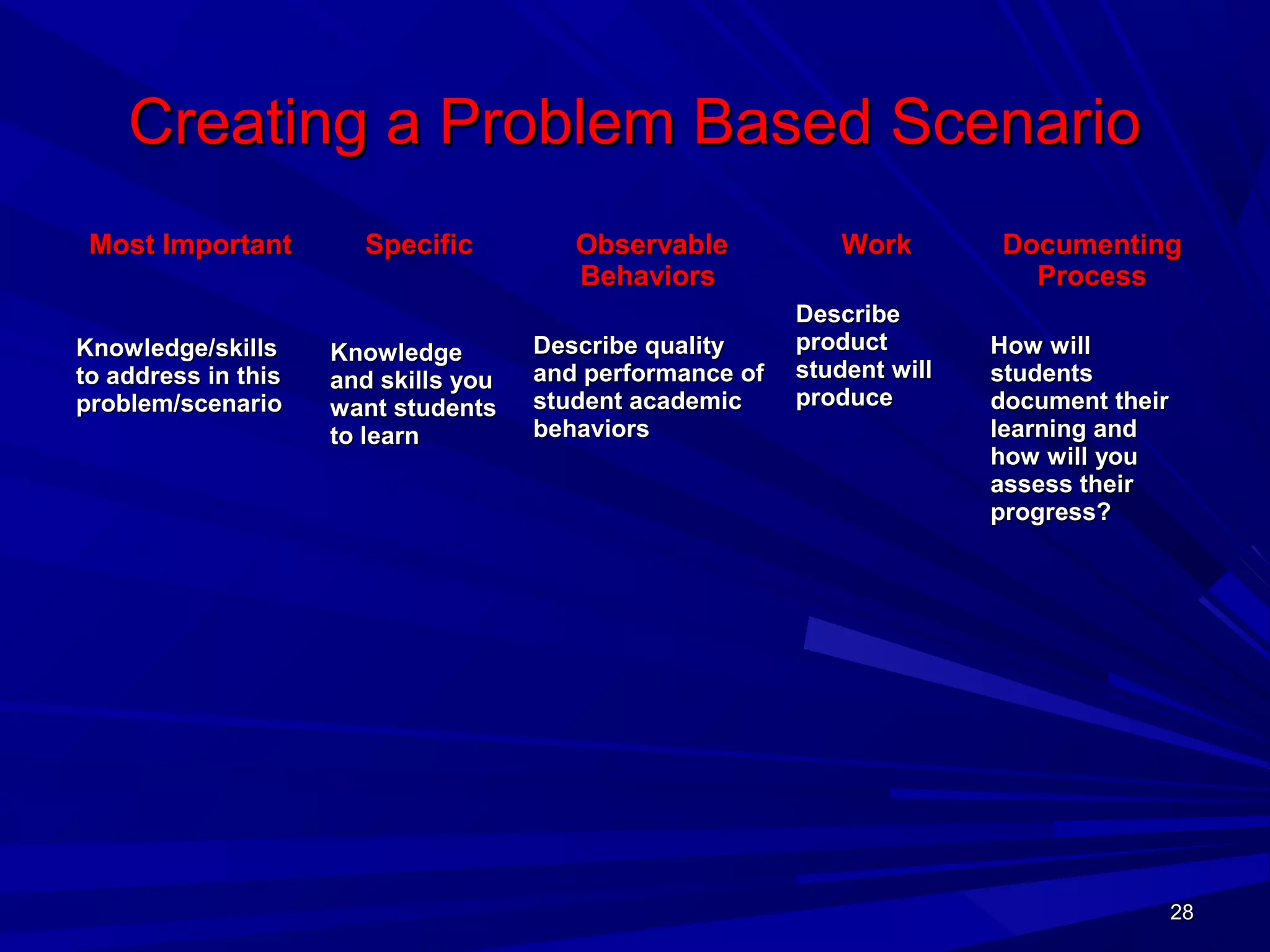 Creating a Problem Based Scenario

| Most Important | Specific | Observable Behaviors | Work | Documenting Process |
|---|---|---|---|---|
| Knowledge/skills to address in this problem/scenario | Knowledge and skills you want students to learn | Describe quality and performance of student academic behaviors | Describe product student will produce | How will students document their learning and how will you assess their progress? |

28